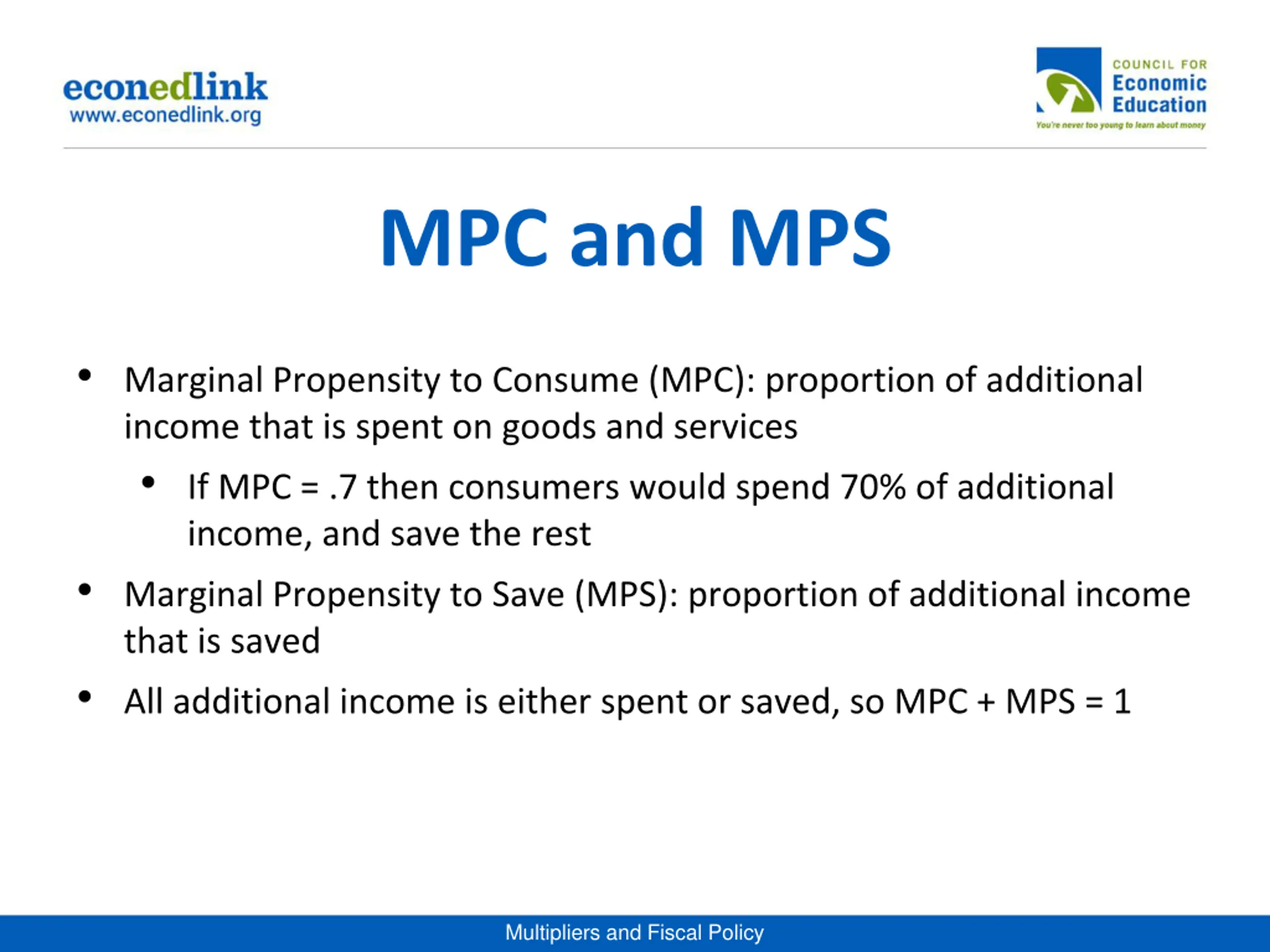 econedlink
www.econedlink.org

COUNCIL FOR
Economic
Education
You're never too young to learn about money

MPC and MPS

• Marginal Propensity to Consume (MPC): proportion of additional income that is spent on goods and services
  • If MPC = .7 then consumers would spend 70% of additional income, and save the rest
• Marginal Propensity to Save (MPS): proportion of additional income that is saved
• All additional income is either spent or saved, so MPC + MPS = 1

Multipliers and Fiscal Policy